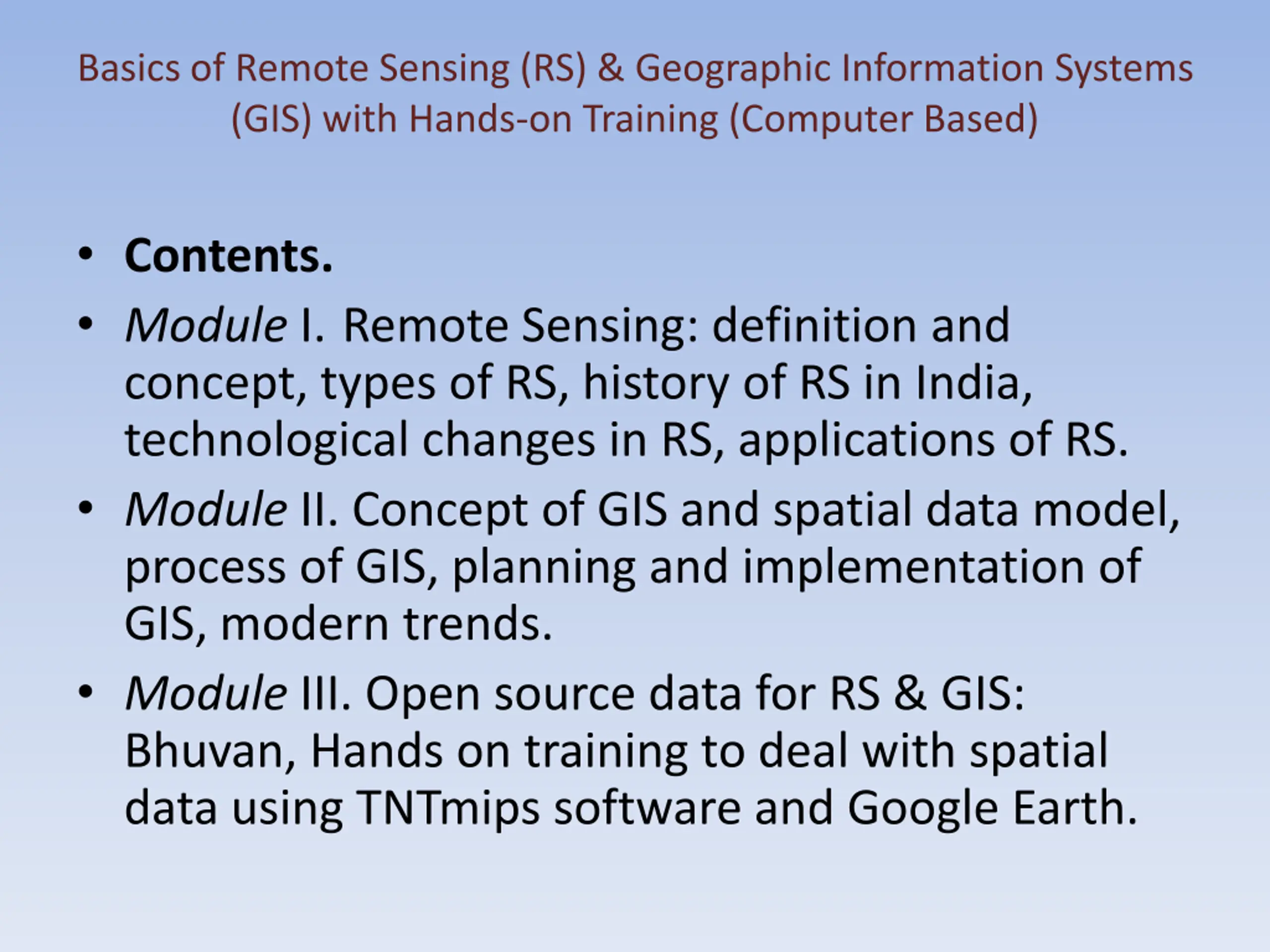 Basics of Remote Sensing (RS) & Geographic Information Systems (GIS) with Hands-on Training (Computer Based)

• Contents.
• Module I. Remote Sensing: definition and concept, types of RS, history of RS in India, technological changes in RS, applications of RS.
• Module II. Concept of GIS and spatial data model, process of GIS, planning and implementation of GIS, modern trends.
• Module III. Open source data for RS & GIS: Bhuvan, Hands on training to deal with spatial data using TNTmips software and Google Earth.